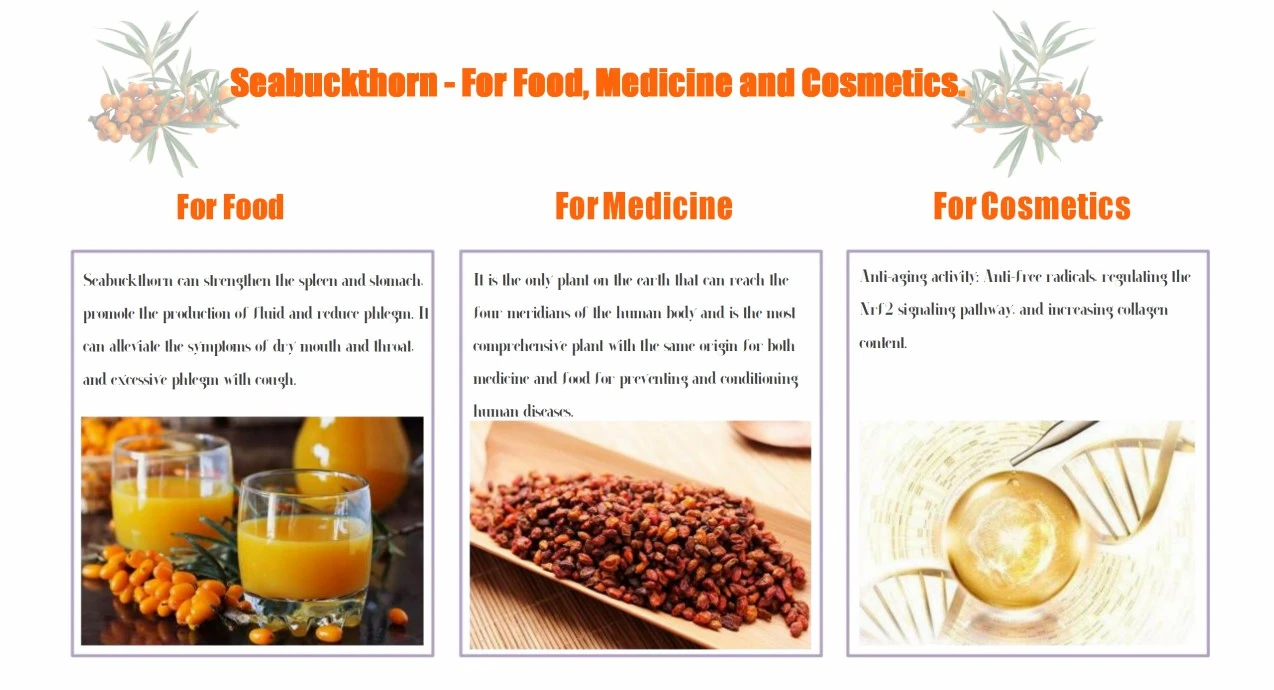 Seabuckthorn - For Food, Medicine and Cosmetics.

For Food

Seabuckthorn can strengthen the spleen and stomach, promote the production of fluid and reduce phlegm. It can alleviate the symptoms of dry mouth and throat, and excessive phlegm with cough.

For Medicine

It is the only plant on the earth that can reach the four meridians of the human body and is the most comprehensive plant with the same origin for both medicine and food for preventing and conditioning human diseases.

For Cosmetics

Anti-aging activity: Anti-free radicals, regulating the Nrf2 signaling pathway, and increasing collagen content.